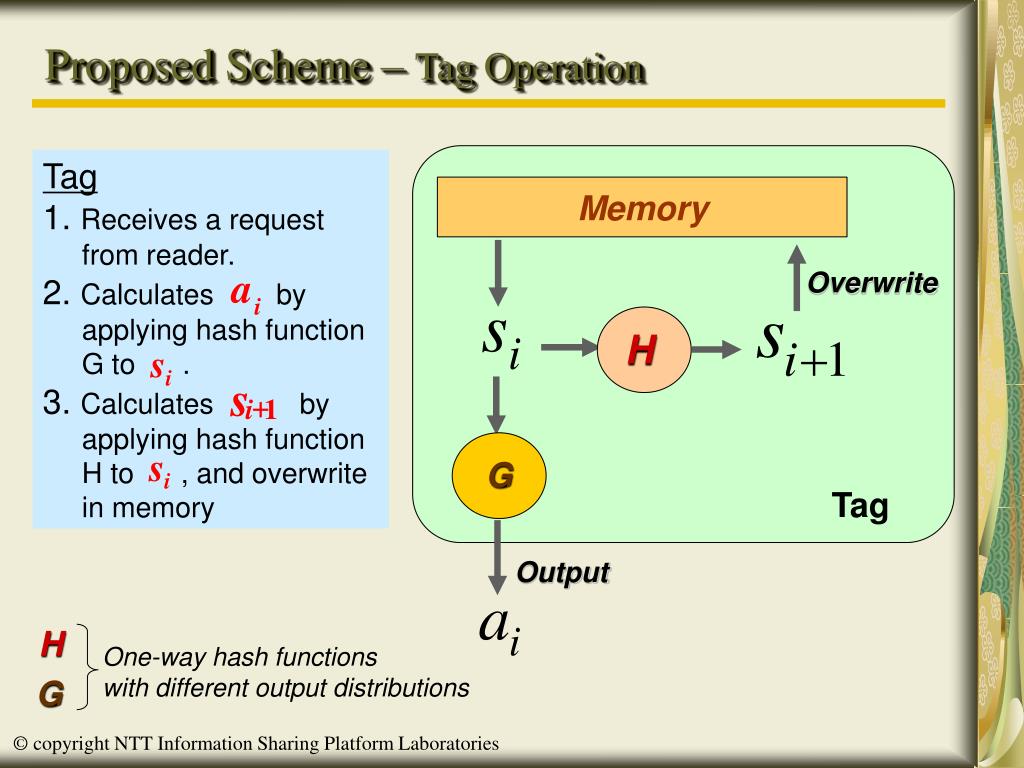 Proposed Scheme – Tag Operation

Tag
1. Receives a request from reader.
2. Calculates $a_i$ by applying hash function G to $s_i$ .
3. Calculates $s_{i+1}$ by applying hash function H to $s_i$ , and overwrite in memory

Memory

Overwrite

$s_i$

H

$s_{i+1}$

G

Tag

Output

$a_i$

H
G
One-way hash functions with different output distributions

© copyright NTT Information Sharing Platform Laboratories